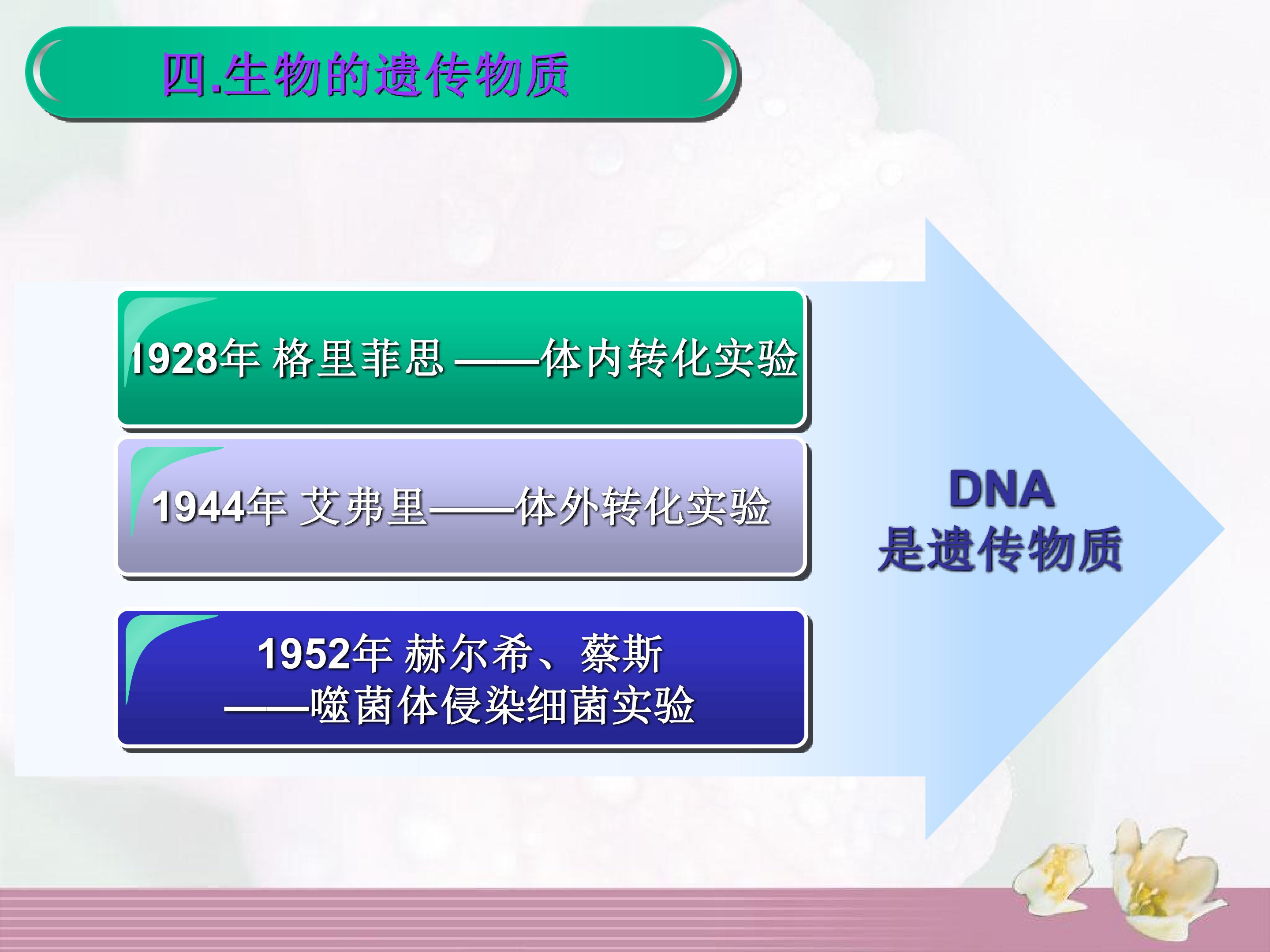 四.生物的遗传物质

1928年 格里菲思 ——体内转化实验

1944年 艾弗里——体外转化实验

1952年 赫尔希、蔡斯
——噬菌体侵染细菌实验

DNA
是遗传物质